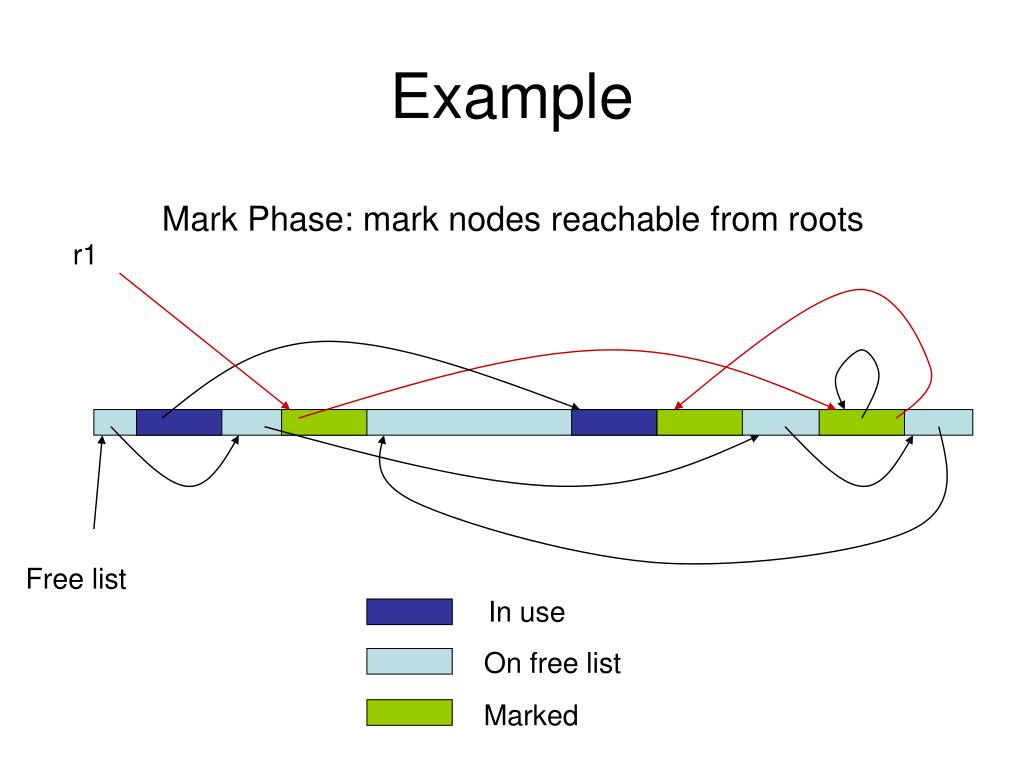 Example

Mark Phase: mark nodes reachable from roots

r1

Free list

In use

On free list

Marked